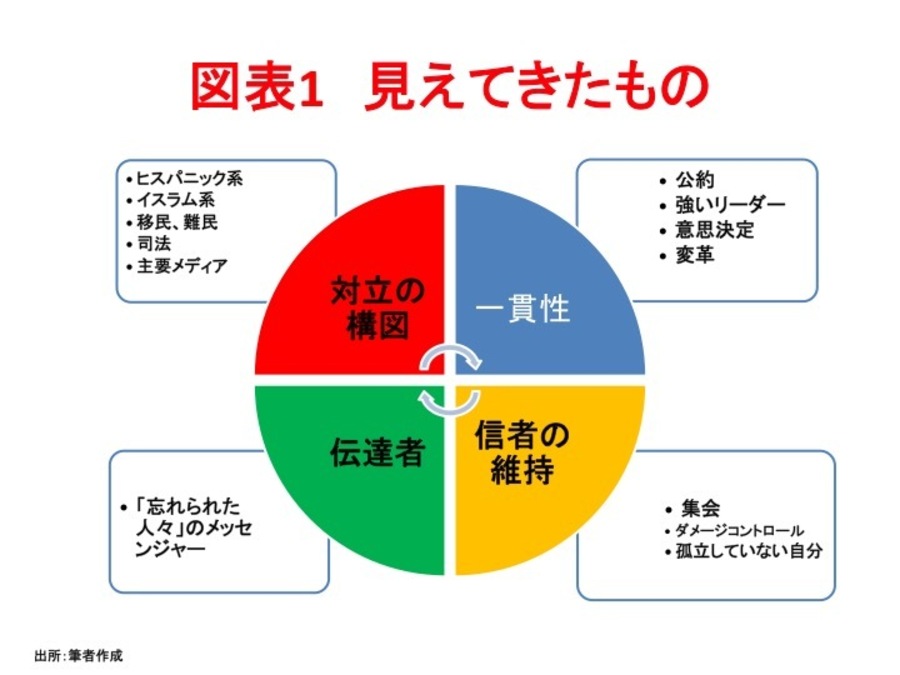 図表1　見えてきたもの

• ヒスパニック系
• イスラム系
• 移民、難民
• 司法
• 主要メディア

• 公約
• 強いリーダー
• 意思決定
• 変革

対立の構図

一貫性

伝達者

信者の維持

• 「忘れられた人々」のメッセンジャー

• 集会
• ダメージコントロール
• 孤立していない自分

出所：筆者作成